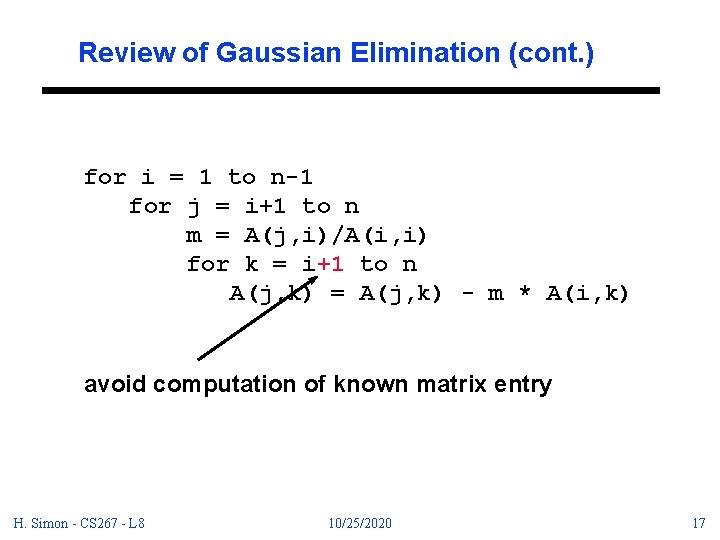 Review of Gaussian Elimination (cont.)

for i = 1 to n-1
  for j = i+1 to n
    m = A(j,i)/A(i,i)
    for k = i+1 to n
      A(j,k) = A(j,k) - m * A(i,k)

avoid computation of known matrix entry

H. Simon - CS267 - L8

10/25/2020

17